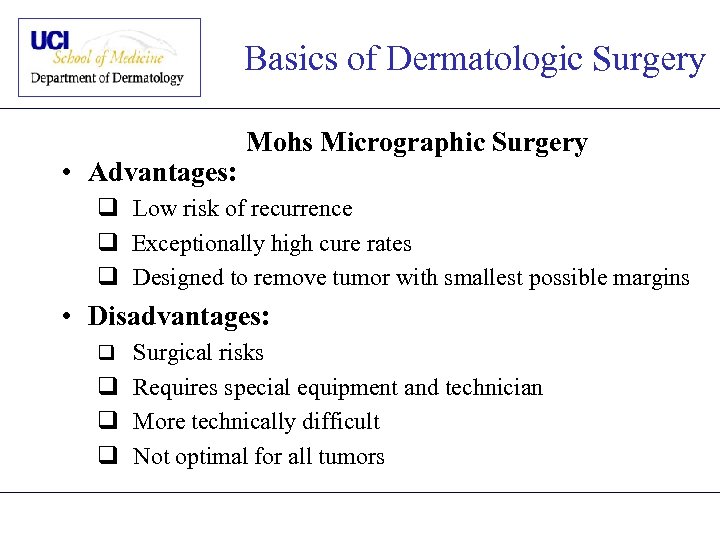 UCI
School of Medicine
Department of Dermatology

Basics of Dermatologic Surgery

Mohs Micrographic Surgery

• Advantages:
❑ Low risk of recurrence
❑ Exceptionally high cure rates
❑ Designed to remove tumor with smallest possible margins

• Disadvantages:
❑ Surgical risks
❑ Requires special equipment and technician
❑ More technically difficult
❑ Not optimal for all tumors